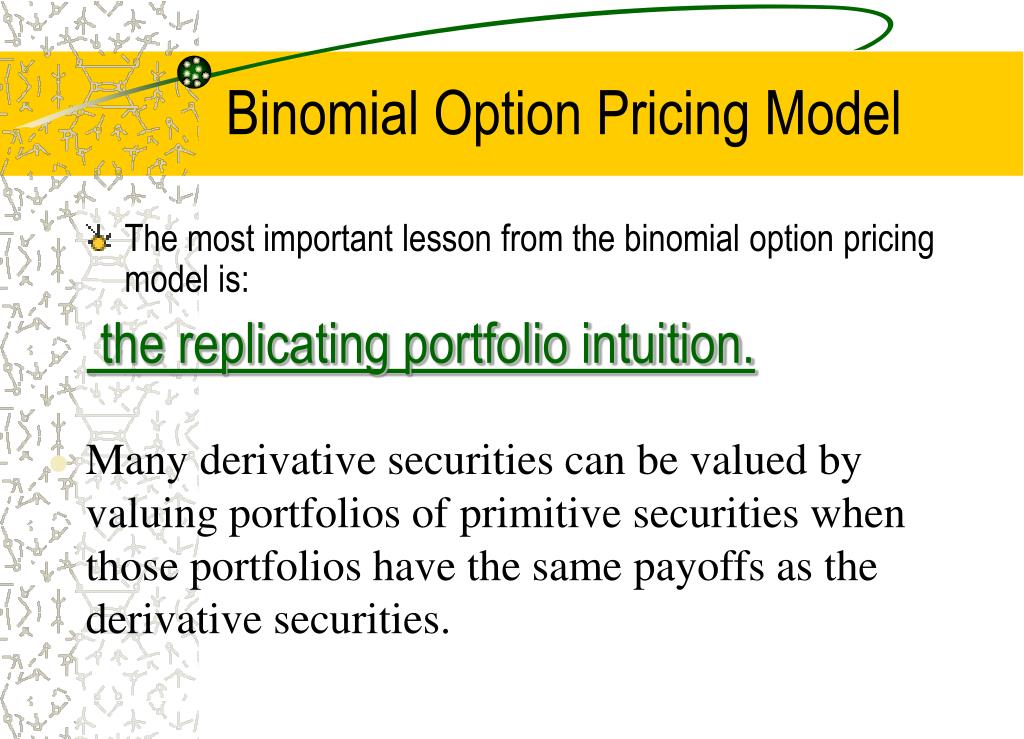 Binomial Option Pricing Model

The most important lesson from the binomial option pricing model is:

the replicating portfolio intuition.

Many derivative securities can be valued by valuing portfolios of primitive securities when those portfolios have the same payoffs as the derivative securities.